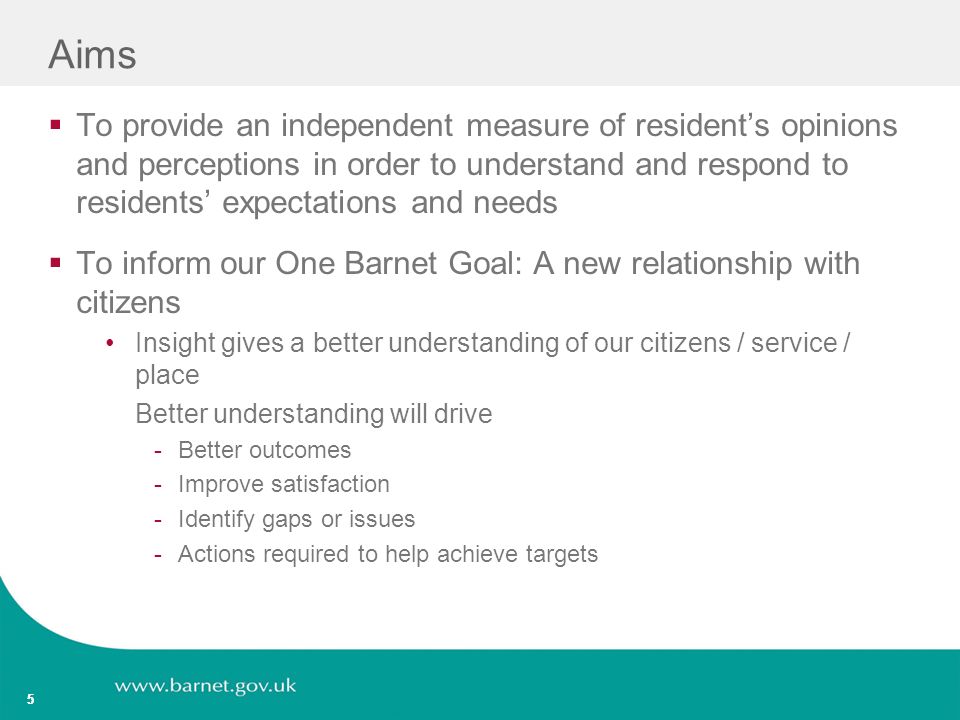 Aims

▪ To provide an independent measure of resident's opinions and perceptions in order to understand and respond to residents' expectations and needs

▪ To inform our One Barnet Goal: A new relationship with citizens

• Insight gives a better understanding of our citizens / service / place

Better understanding will drive

- Better outcomes
- Improve satisfaction
- Identify gaps or issues
- Actions required to help achieve targets

5

www.barnet.gov.uk